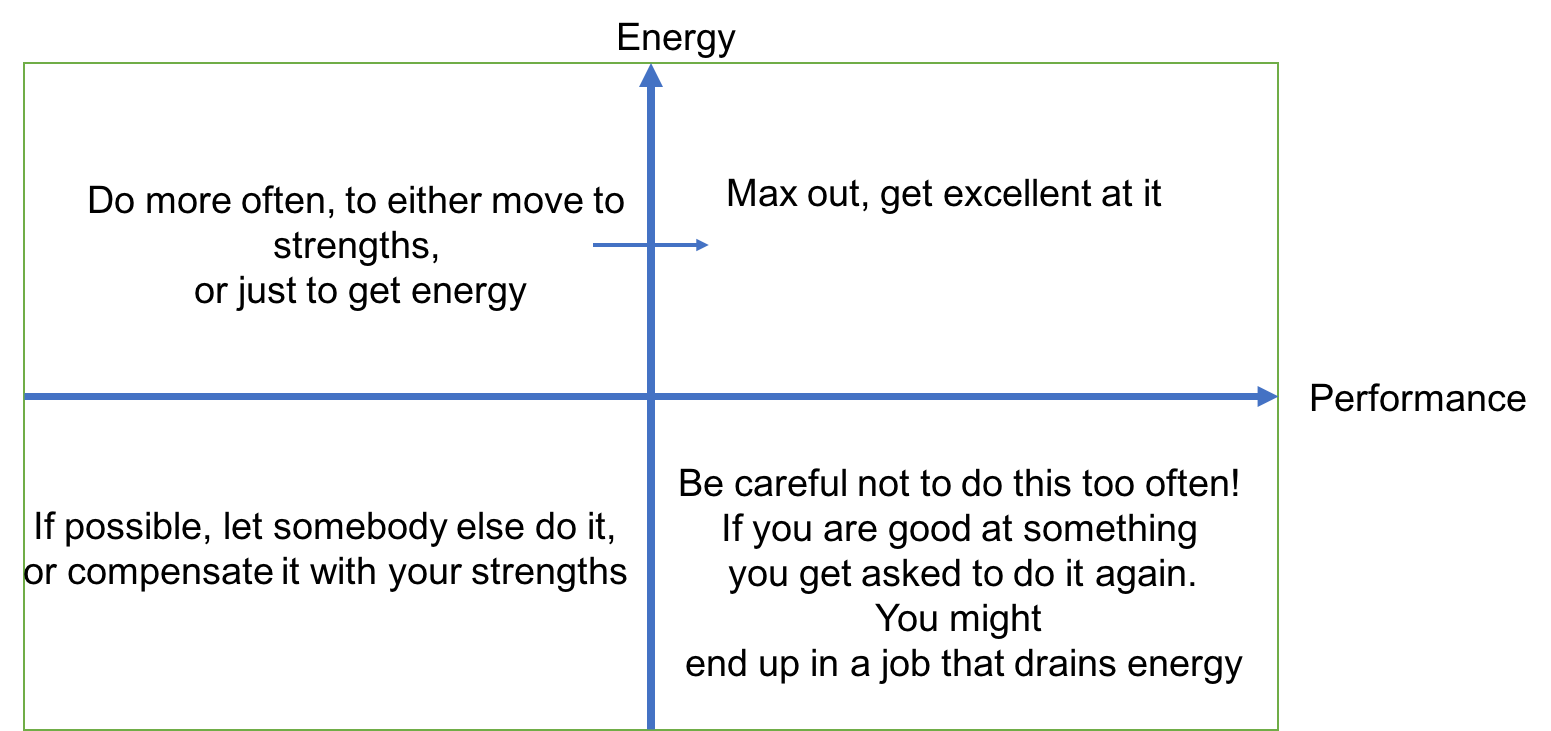 Energy

Do more often, to either move to strengths,
or just to get energy

Max out, get excellent at it

Performance

If possible, let somebody else do it, or compensate it with your strengths

Be careful not to do this too often!
If you are good at something
you get asked to do it again.
You might
end up in a job that drains energy